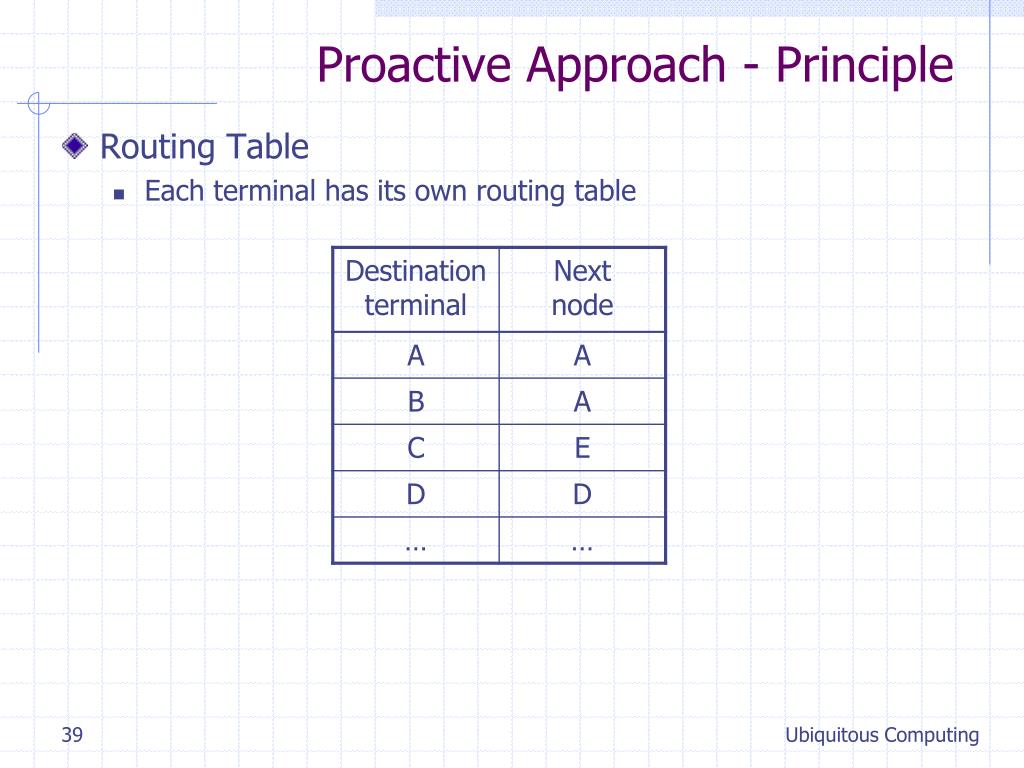 Proactive Approach - Principle

Routing Table

Each terminal has its own routing table

| Destination terminal | Next node |
|---|---|
| A | A |
| B | A |
| C | E |
| D | D |
| … | … |

39

Ubiquitous Computing